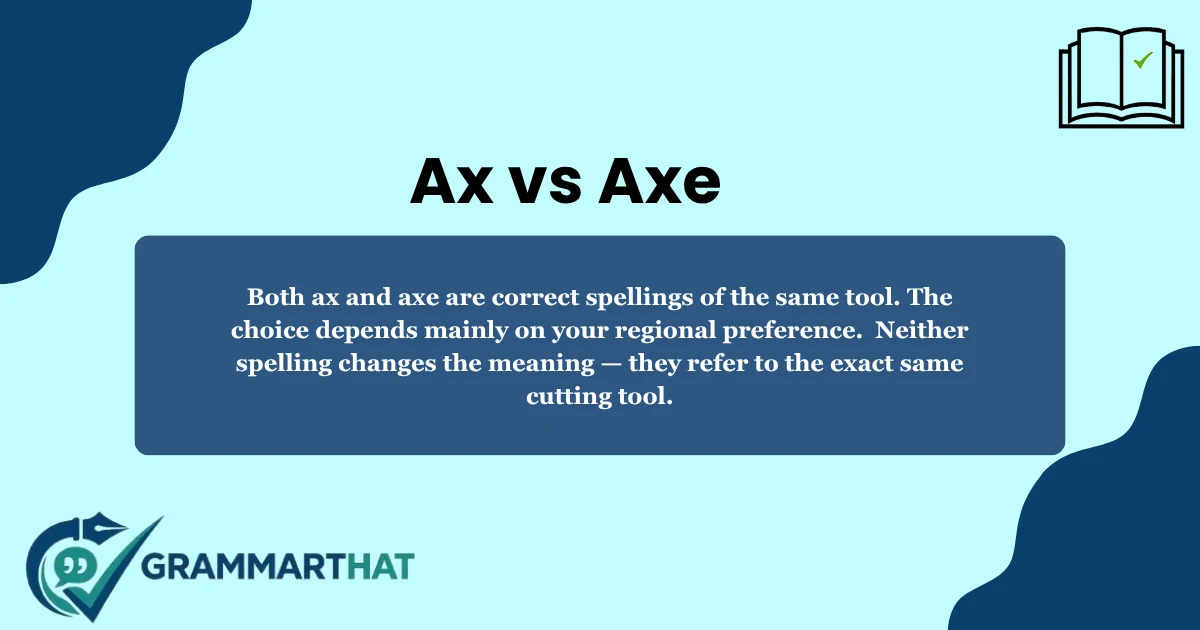 Ax vs Axe

Both ax and axe are correct spellings of the same tool. The choice depends mainly on your regional preference. Neither spelling changes the meaning — they refer to the exact same cutting tool.

GRAMMARTHAT